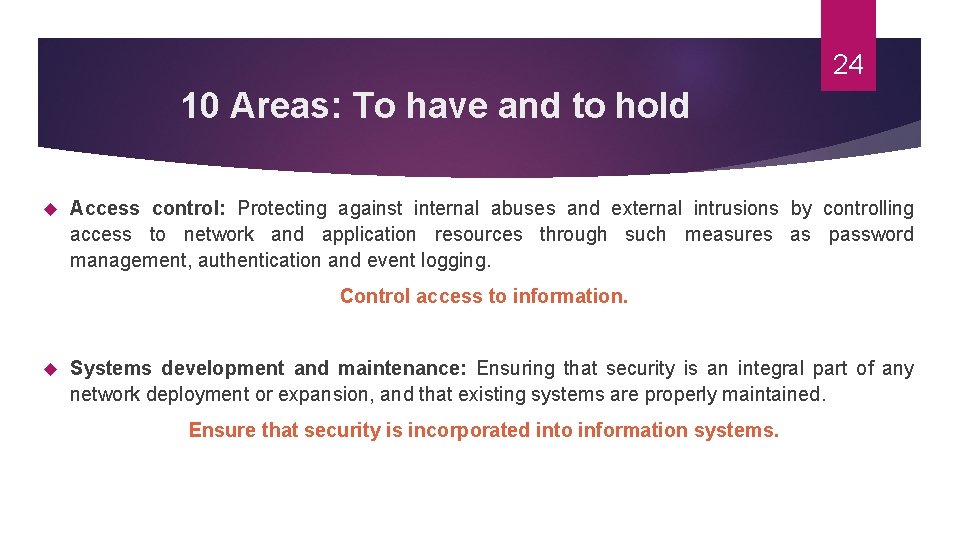 24

10 Areas: To have and to hold

Access control: Protecting against internal abuses and external intrusions by controlling access to network and application resources through such measures as password management, authentication and event logging.

Control access to information.

Systems development and maintenance: Ensuring that security is an integral part of any network deployment or expansion, and that existing systems are properly maintained.

Ensure that security is incorporated into information systems.